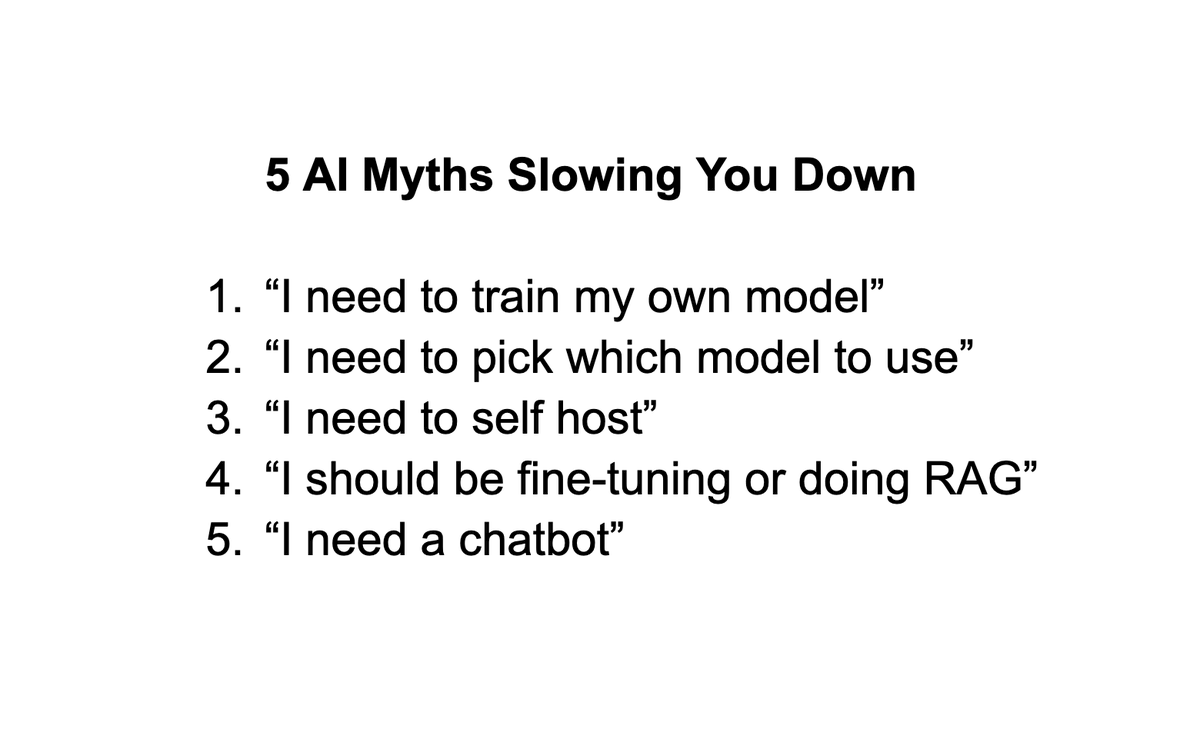 5 AI Myths Slowing You Down

1. “I need to train my own model”
2. “I need to pick which model to use”
3. “I need to self host”
4. “I should be fine-tuning or doing RAG”
5. “I need a chatbot”